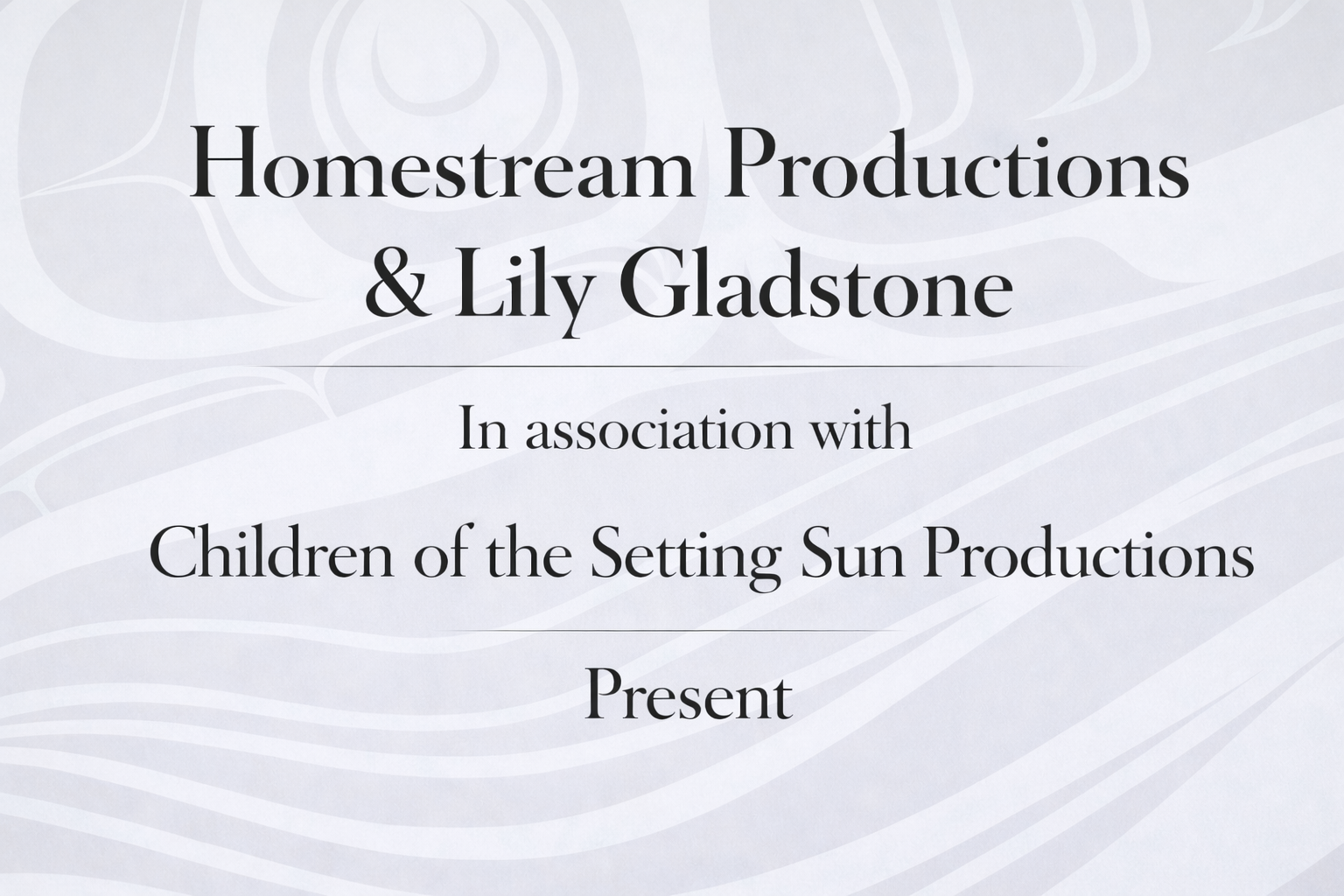 Homestream Productions
& Lily Gladstone

In association with

Children of the Setting Sun Productions

Present